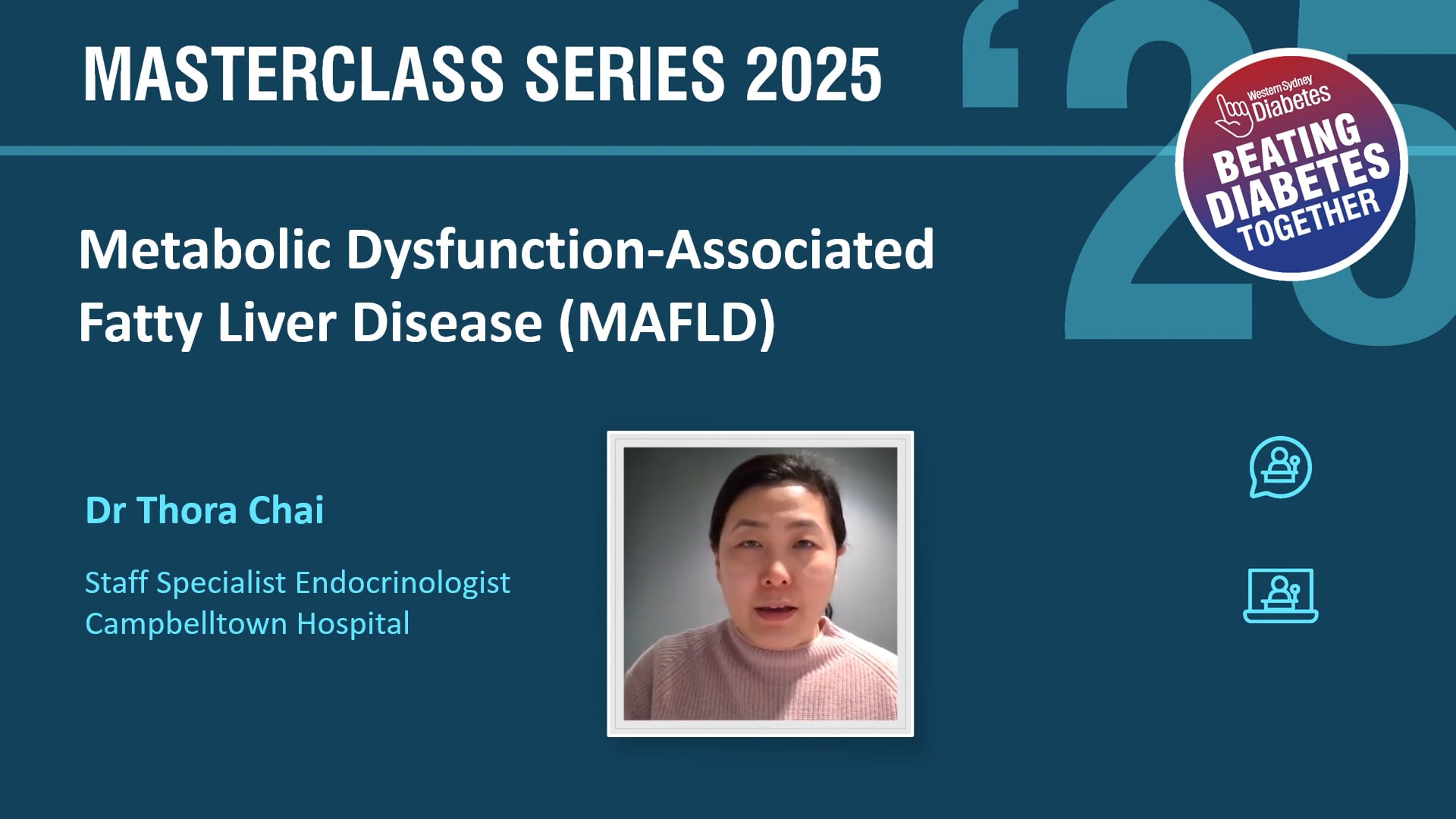 MASTERCLASS SERIES 2025

'25

Western Sydney Diabetes
BEATING DIABETES TOGETHER

Metabolic Dysfunction-Associated Fatty Liver Disease (MAFLD)

Dr Thora Chai

Staff Specialist Endocrinologist
Campbelltown Hospital